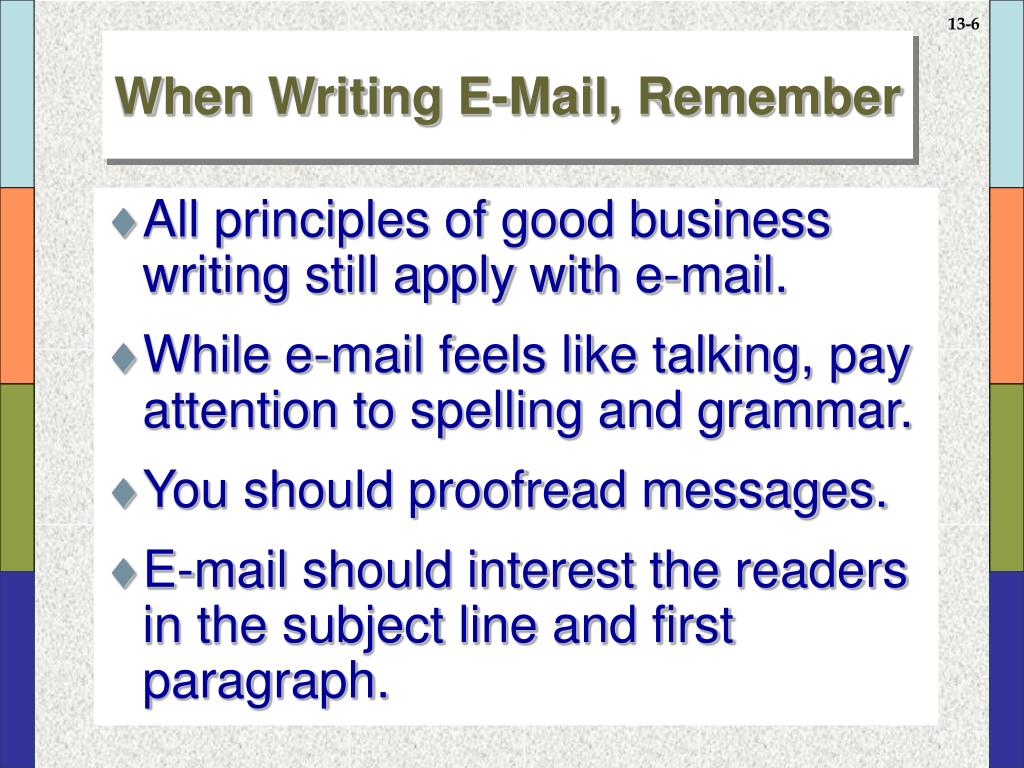 13-6

When Writing E-Mail, Remember

♦ All principles of good business writing still apply with e-mail.

♦ While e-mail feels like talking, pay attention to spelling and grammar.

♦ You should proofread messages.

♦ E-mail should interest the readers in the subject line and first paragraph.